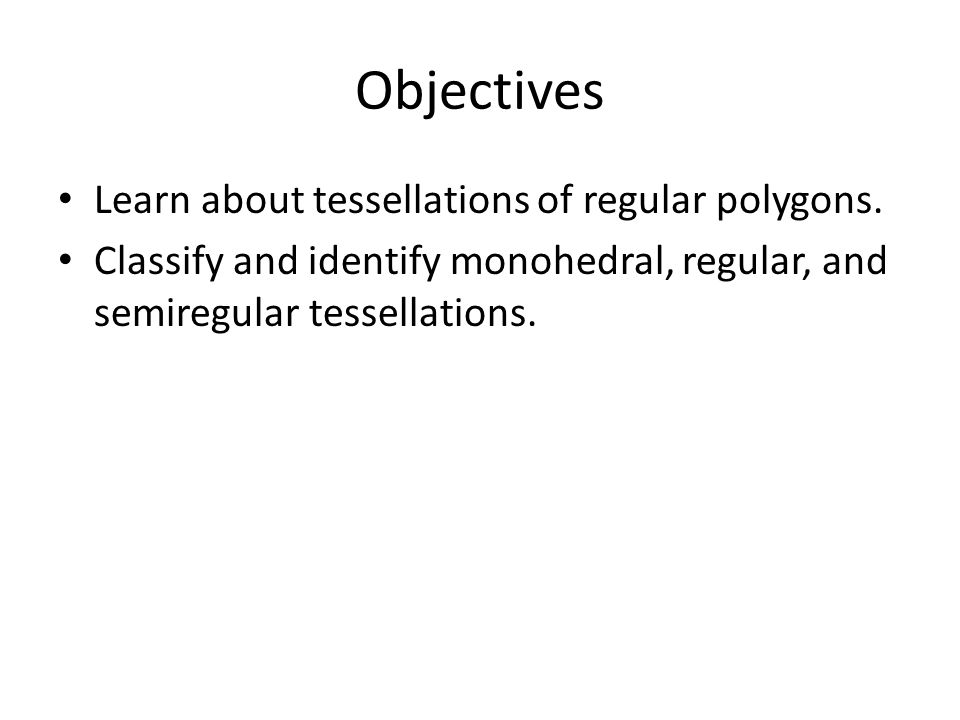 Objectives

• Learn about tessellations of regular polygons.
• Classify and identify monohedral, regular, and semiregular tessellations.